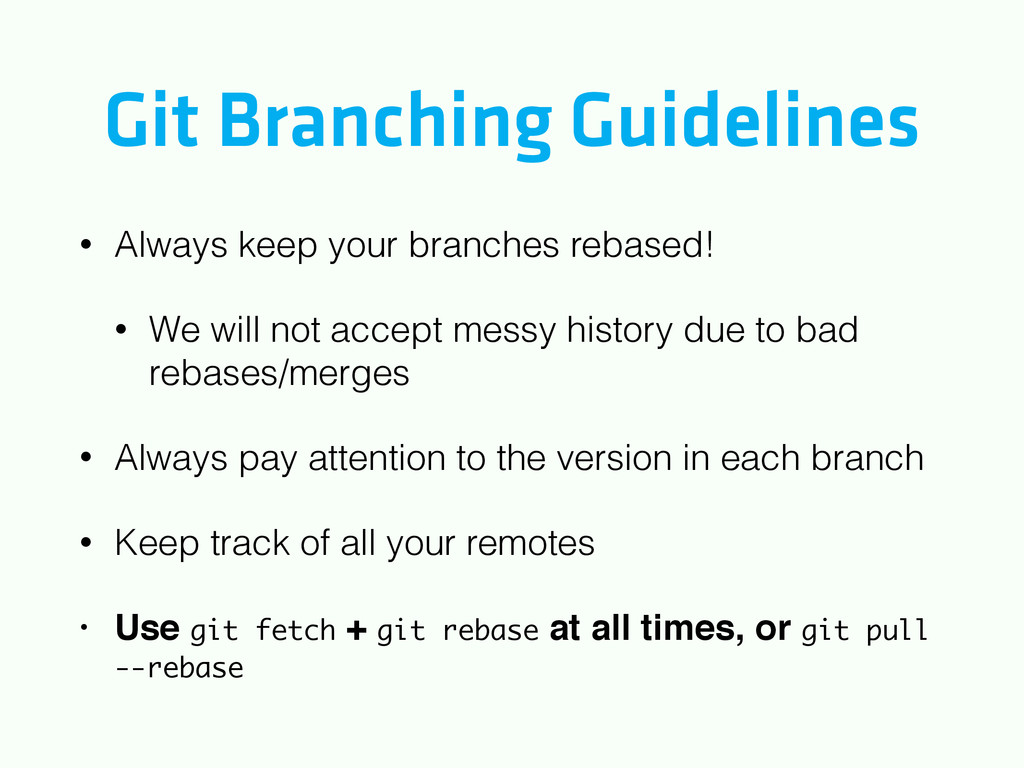 Git Branching Guidelines

• Always keep your branches rebased!

• We will not accept messy history due to bad rebases/merges

• Always pay attention to the version in each branch

• Keep track of all your remotes

• Use git fetch + git rebase at all times, or git pull --rebase